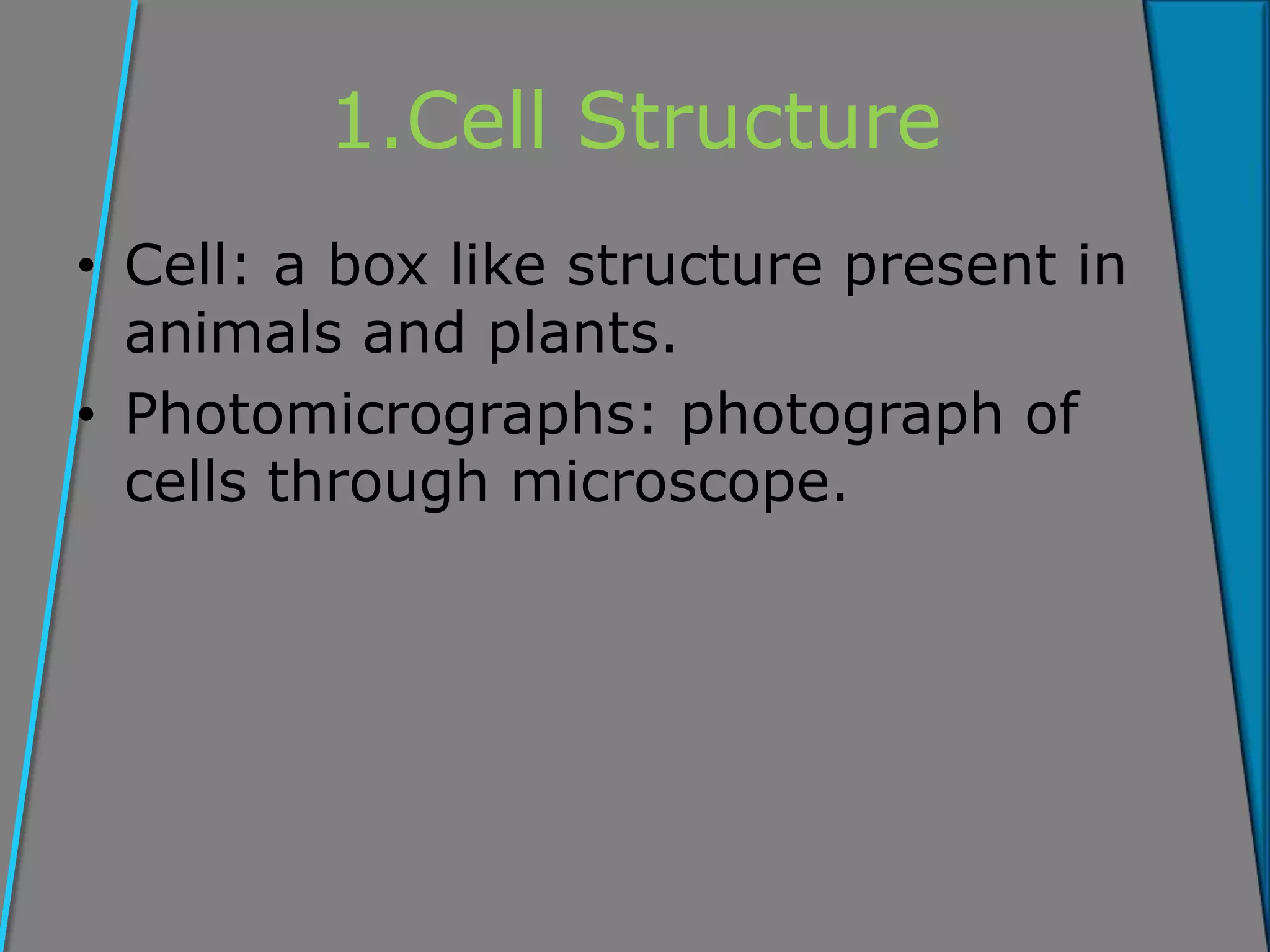 1.Cell Structure

• Cell: a box like structure present in animals and plants.
• Photomicrographs: photograph of cells through microscope.